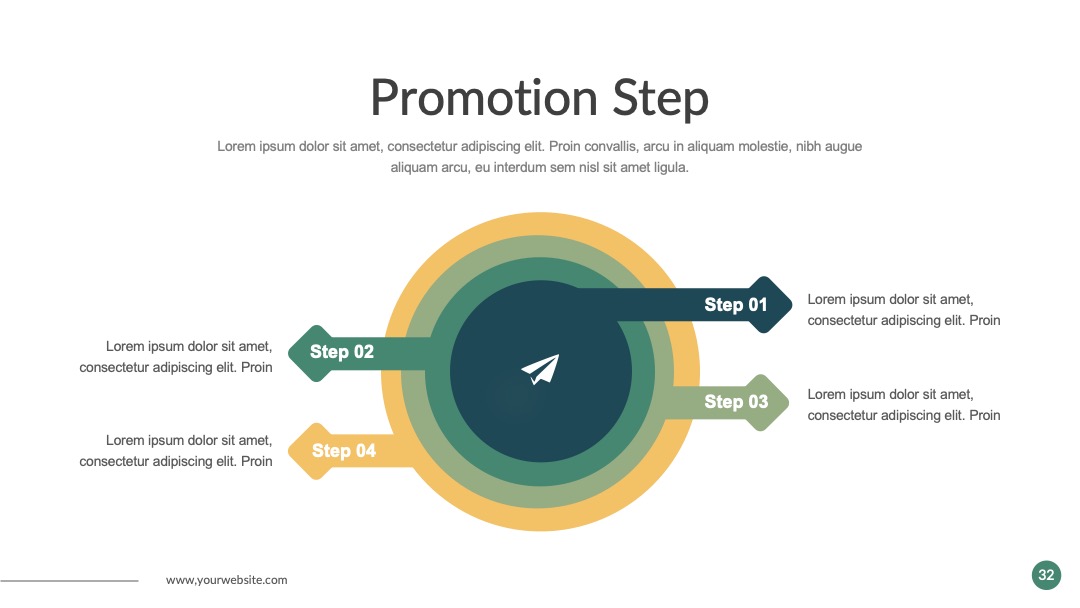 Promotion Step

Lorem ipsum dolor sit amet, consectetur adipiscing elit. Proin convallis, arcu in aliquam molestie, nibh augue aliquam arcu, eu interdum sem nisl sit amet ligula.

Step 01

Lorem ipsum dolor sit amet, consectetur adipiscing elit. Proin

Step 02

Lorem ipsum dolor sit amet, consectetur adipiscing elit. Proin

Step 03

Lorem ipsum dolor sit amet, consectetur adipiscing elit. Proin

Step 04

Lorem ipsum dolor sit amet, consectetur adipiscing elit. Proin

www.yourwebsite.com

32